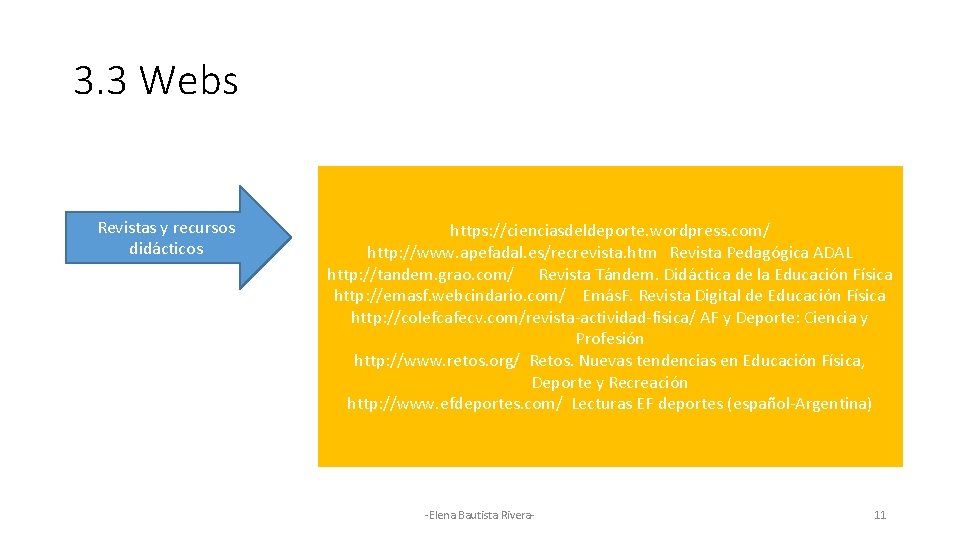 3.3 Webs

Revistas y recursos didácticos

https://cienciasdeldeporte.wordpress.com/
http://www.apefadal.es/recrevista.htm Revista Pedagógica ADAL
http://tandem.grao.com/ Revista Tándem. Didáctica de la Educación Física
http://emasf.webcindario.com/ EmásF. Revista Digital de Educación Física
http://colefcafecv.com/revista-actividad-fisica/ AF y Deporte: Ciencia y Profesión
http://www.retos.org/ Retos. Nuevas tendencias en Educación Física, Deporte y Recreación
http://www.efdeportes.com/ Lecturas EF deportes (español-Argentina)

-Elena Bautista Rivera-

11